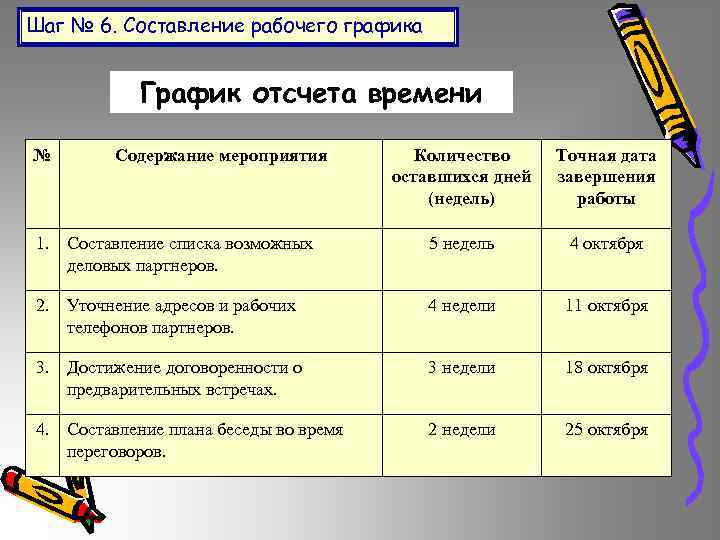 Шаг № 6. Составление рабочего графика

График отсчета времени

| № | Содержание мероприятия | Количество оставшихся дней (недель) | Точная дата завершения работы |
|---|---|---|---|
| 1. | Составление списка возможных деловых партнеров. | 5 недель | 4 октября |
| 2. | Уточнение адресов и рабочих телефонов партнеров. | 4 недели | 11 октября |
| 3. | Достижение договоренности о предварительных встречах. | 3 недели | 18 октября |
| 4. | Составление плана беседы во время переговоров. | 2 недели | 25 октября |